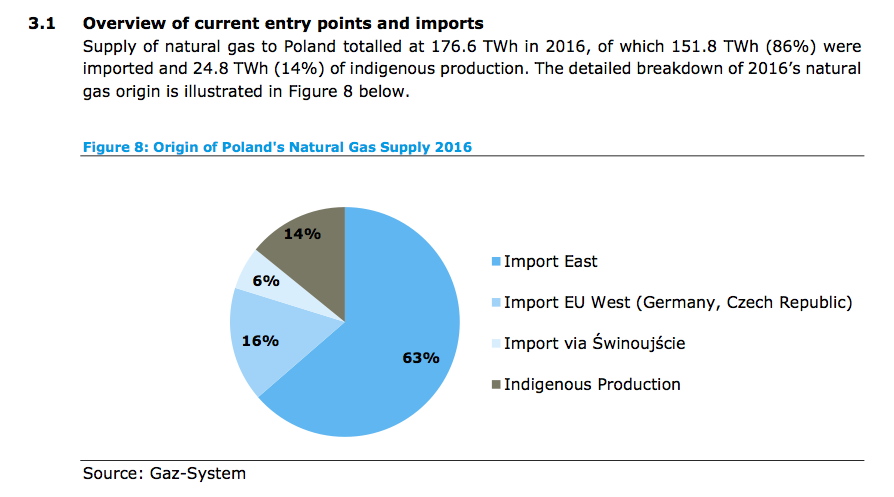 3.1 Overview of current entry points and imports

Supply of natural gas to Poland totalled at 176.6 TWh in 2016, of which 151.8 TWh (86%) were imported and 24.8 TWh (14%) of indigenous production. The detailed breakdown of 2016's natural gas origin is illustrated in Figure 8 below.

Figure 8: Origin of Poland's Natural Gas Supply 2016

14%
6%
16%
63%

Import East
Import EU West (Germany, Czech Republic)
Import via Świnoujście
Indigenous Production

Source: Gaz-System